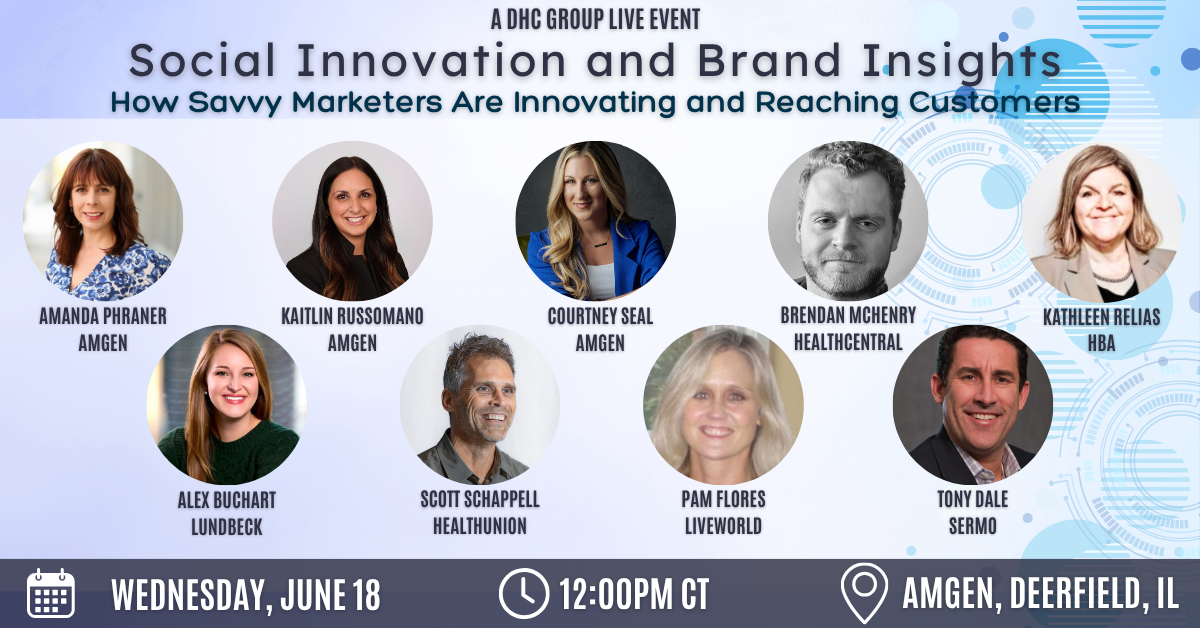 A DHC GROUP LIVE EVENT
Social Innovation and Brand Insights
How Savvy Marketers Are Innovating and Reaching Customers

AMANDA PHRANER
AMGEN

KAITLIN RUSSOMANO
AMGEN

COURTNEY SEAL
AMGEN

BRENDAN MCHENRY
HEALTHCENTRAL

KATHLEEN RELIAS
HBA

ALEX BUCHART
LUNDBECK

SCOTT SCHAPPELL
HEALTHUNION

PAM FLORES
LIVEWORLD

TONY DALE
SERMO

WEDNESDAY, JUNE 18
12:00PM CT
AMGEN, DEERFIELD, IL